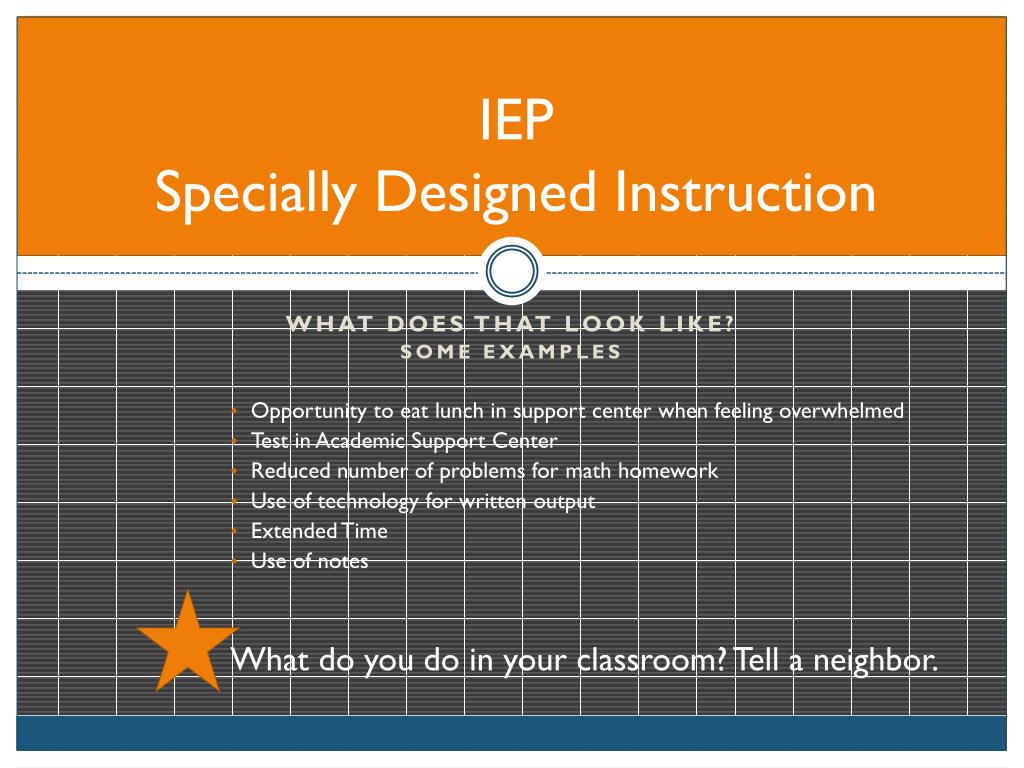 IEP
Specially Designed Instruction

WHAT DOES THAT LOOK LIKE?
SOME EXAMPLES

- Opportunity to eat lunch in support center when feeling overwhelmed
- Test in Academic Support Center
- Reduced number of problems for math homework
- Use of technology for written output
- Extended Time
- Use of notes

What do you do in your classroom? Tell a neighbor.